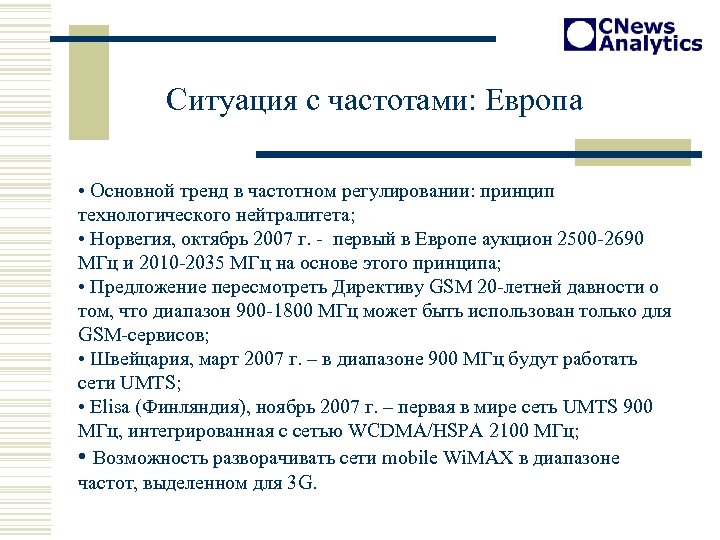 CNews Analytics

Ситуация с частотами: Европа

• Основной тренд в частотном регулировании: принцип технологического нейтралитета;
• Норвегия, октябрь 2007 г. - первый в Европе аукцион 2500-2690 МГц и 2010-2035 МГц на основе этого принципа;
• Предложение пересмотреть Директиву GSM 20-летней давности о том, что диапазон 900-1800 МГц может быть использован только для GSM-сервисов;
• Швейцария, март 2007 г. – в диапазоне 900 МГц будут работать сети UMTS;
• Elisa (Финляндия), ноябрь 2007 г. – первая в мире сеть UMTS 900 МГц, интегрированная с сетью WCDMA/HSPA 2100 МГц;
• Возможность разворачивать сети mobile WiMAX в диапазоне частот, выделенном для 3G.